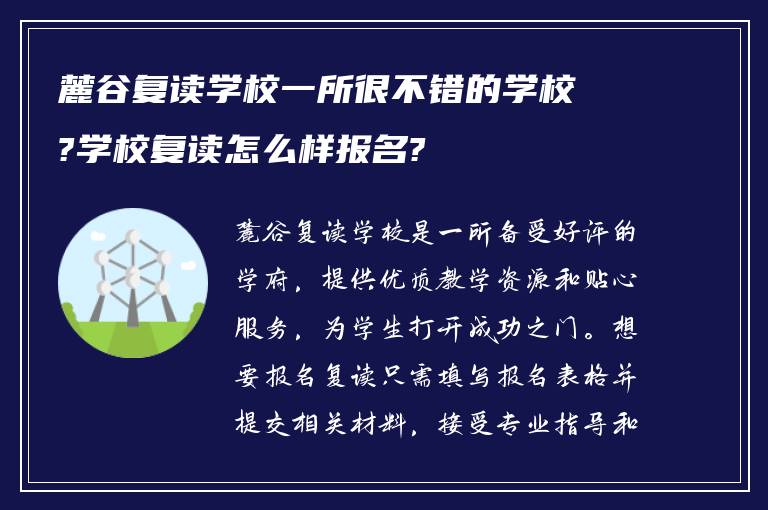 麓谷复读学校一所很不错的学校?学校复读怎么样报名?

麓谷复读学校是一所备受好评的学府，提供优质教学资源和贴心服务，为学生打开成功之门。想要报名复读只需填写报名表格并提交相关材料，接受专业指导和